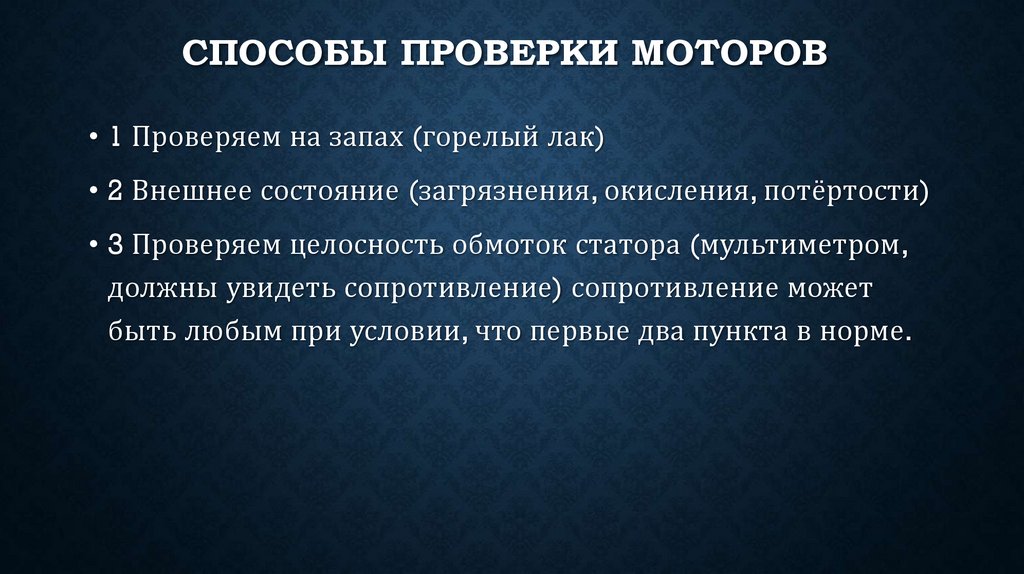 СПОСОБЫ ПРОВЕРКИ МОТОРОВ

• 1 Проверяем на запах (горелый лак)

• 2 Внешнее состояние (загрязнения, окисления, потёртости)

• 3 Проверяем целосность обмоток статора (мультиметром, должны увидеть сопротивление) сопротивление может быть любым при условии, что первые два пункта в норме.